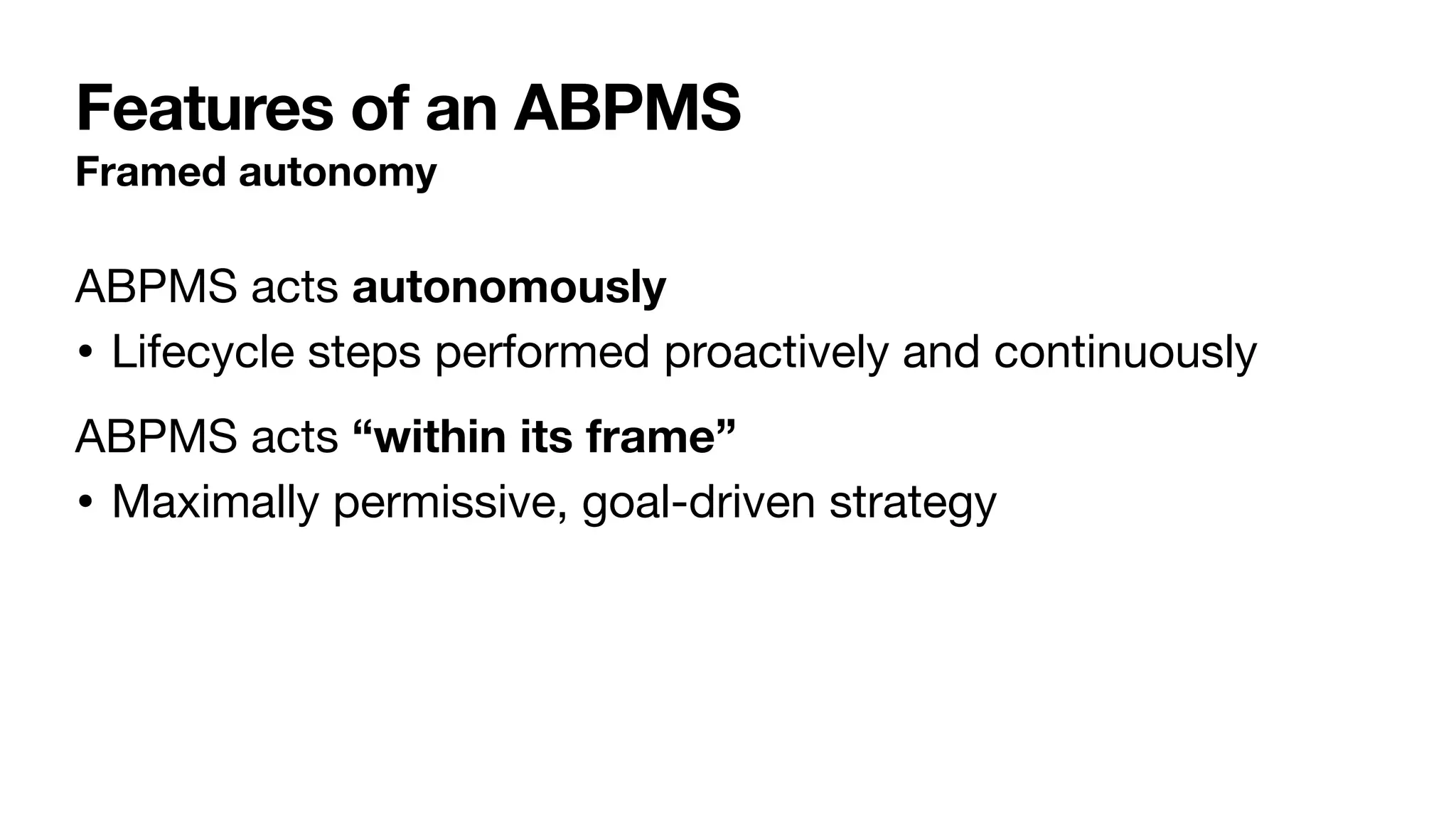 Features of an ABPMS
Framed autonomy

ABPMS acts autonomously
• Lifecycle steps performed proactively and continuously

ABPMS acts “within its frame”
• Maximally permissive, goal-driven strategy